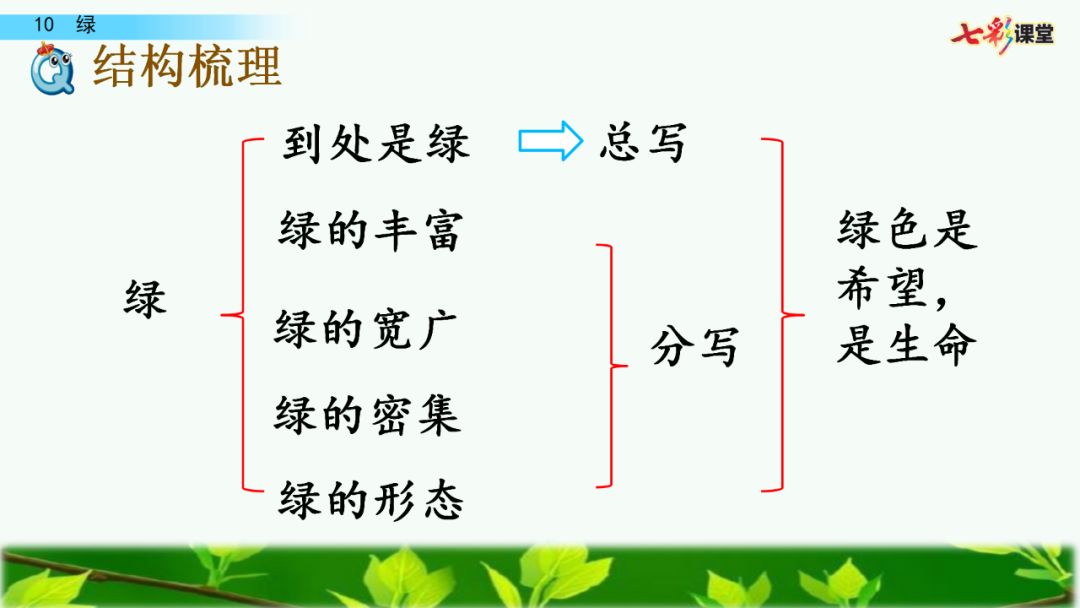 10 绿

七彩课堂

结构梳理

绿

到处是绿 总写

绿的丰富

绿的宽广

绿的密集

绿的形态

分写

绿色是希望，是生命